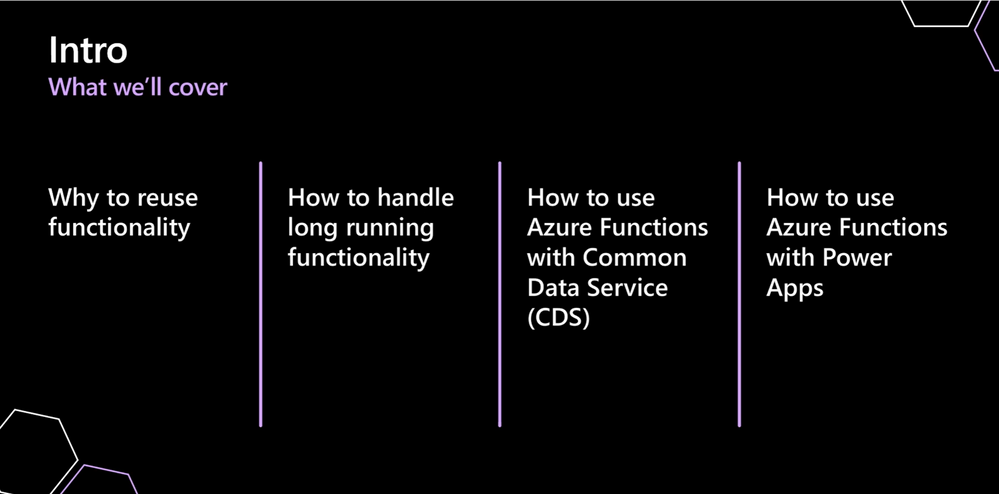 Intro
What we'll cover

Why to reuse functionality

How to handle long running functionality

How to use Azure Functions with Common Data Service (CDS)

How to use Azure Functions with Power Apps